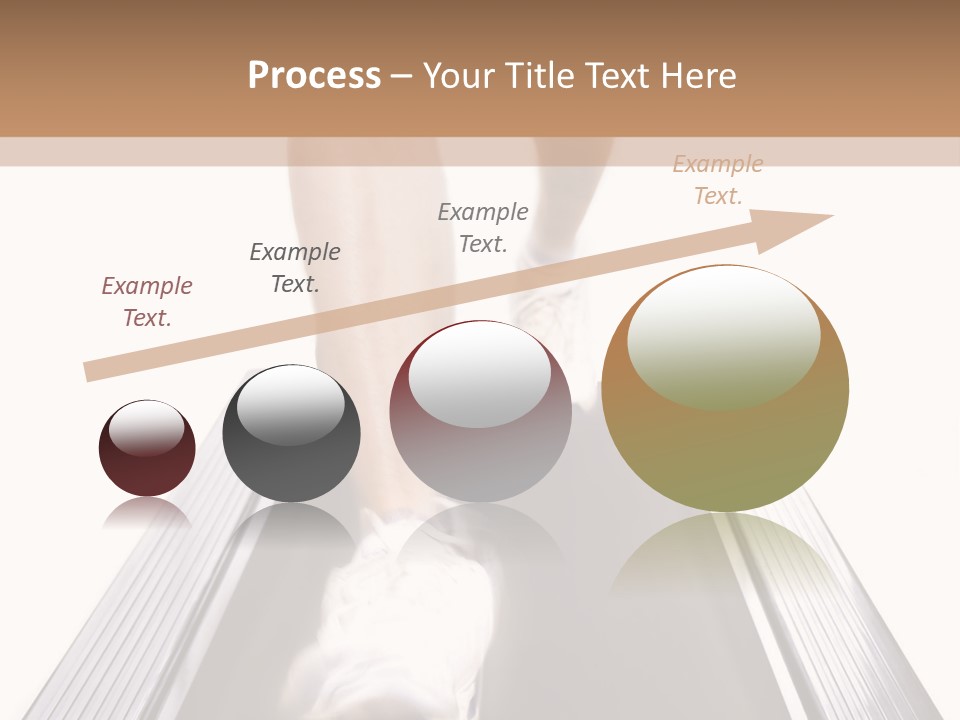 Process – Your Title Text Here

Example Text.

Example Text.

Example Text.

Example Text.